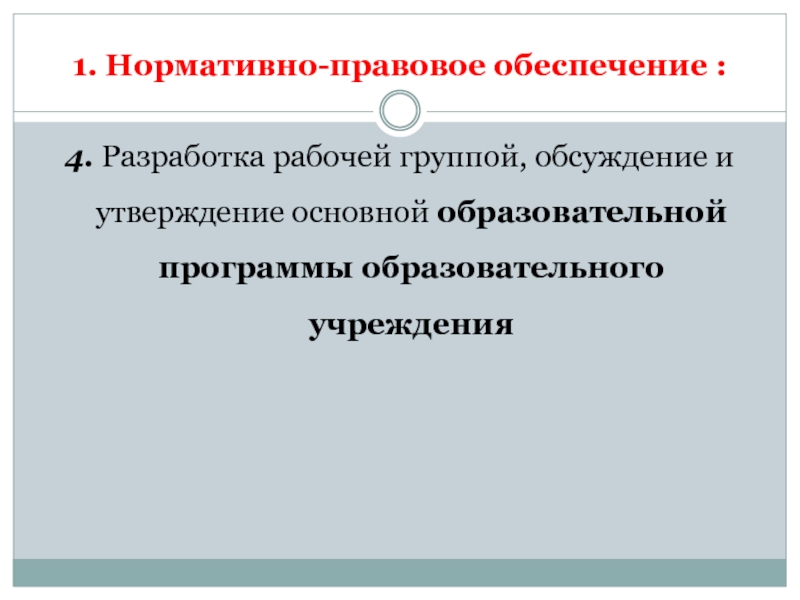 1. Нормативно-правовое обеспечение :

4. Разработка рабочей группой, обсуждение и утверждение основной образовательной программы образовательного учреждения